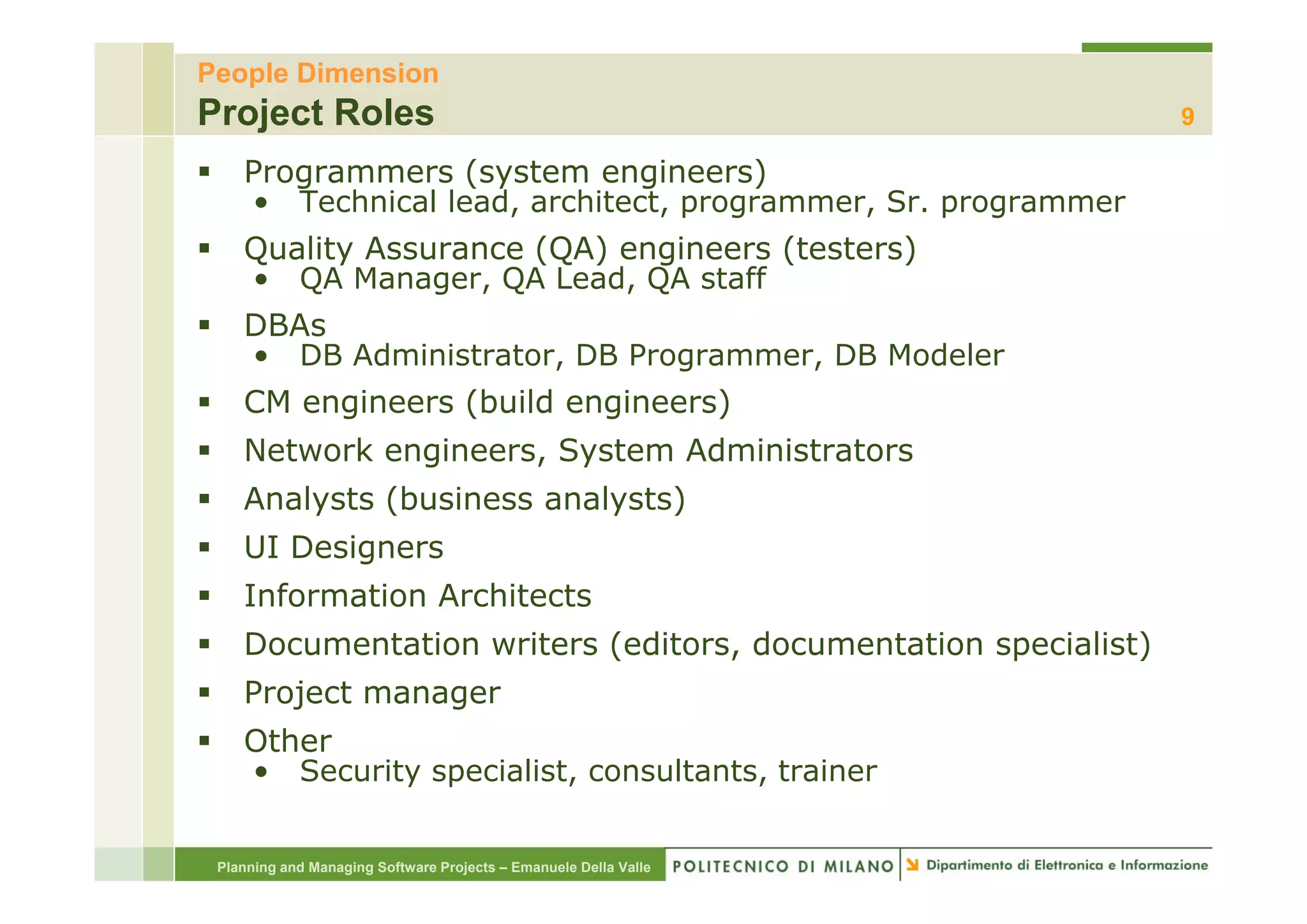 People Dimension

Project Roles

9

▪ Programmers (system engineers)
• Technical lead, architect, programmer, Sr. programmer

▪ Quality Assurance (QA) engineers (testers)
• QA Manager, QA Lead, QA staff

▪ DBAs
• DB Administrator, DB Programmer, DB Modeler

▪ CM engineers (build engineers)

▪ Network engineers, System Administrators

▪ Analysts (business analysts)

▪ UI Designers

▪ Information Architects

▪ Documentation writers (editors, documentation specialist)

▪ Project manager

▪ Other
• Security specialist, consultants, trainer

Planning and Managing Software Projects – Emanuele Della Valle

POLITECNICO DI MILANO

Dipartimento di Elettronica e Informazione